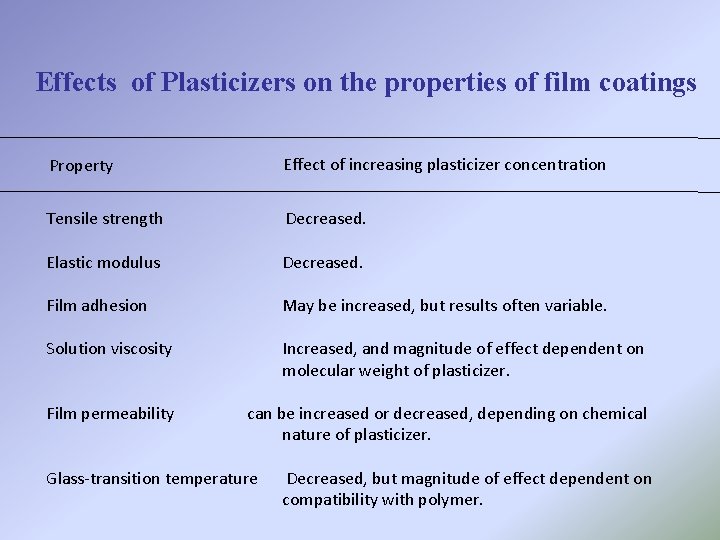 Effects of Plasticizers on the properties of film coatings

| Property | Effect of increasing plasticizer concentration |
|---|---|
| Tensile strength | Decreased. |
| Elastic modulus | Decreased. |
| Film adhesion | May be increased, but results often variable. |
| Solution viscosity | Increased, and magnitude of effect dependent on molecular weight of plasticizer. |
| Film permeability | can be increased or decreased, depending on chemical nature of plasticizer. |
| Glass-transition temperature | Decreased, but magnitude of effect dependent on compatibility with polymer. |